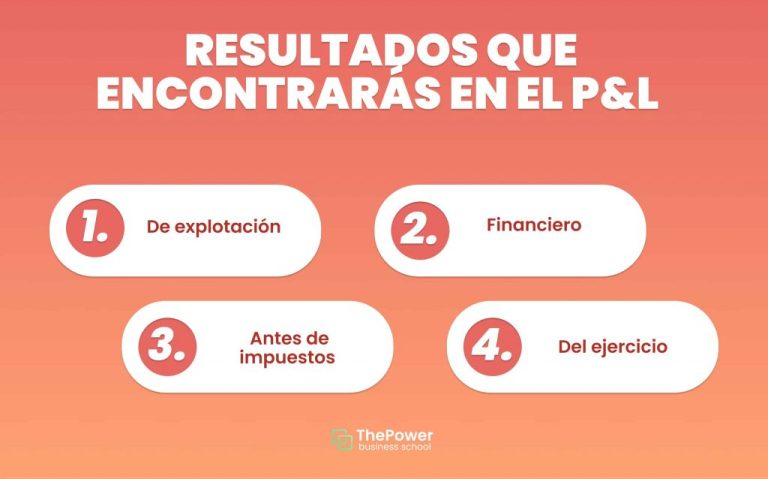 RESULTADOS QUE ENCONTRARÁS EN EL P&L

1. De explotación

2. Financiero

3. Antes de impuestos

4. Del ejercicio

ThePower business school